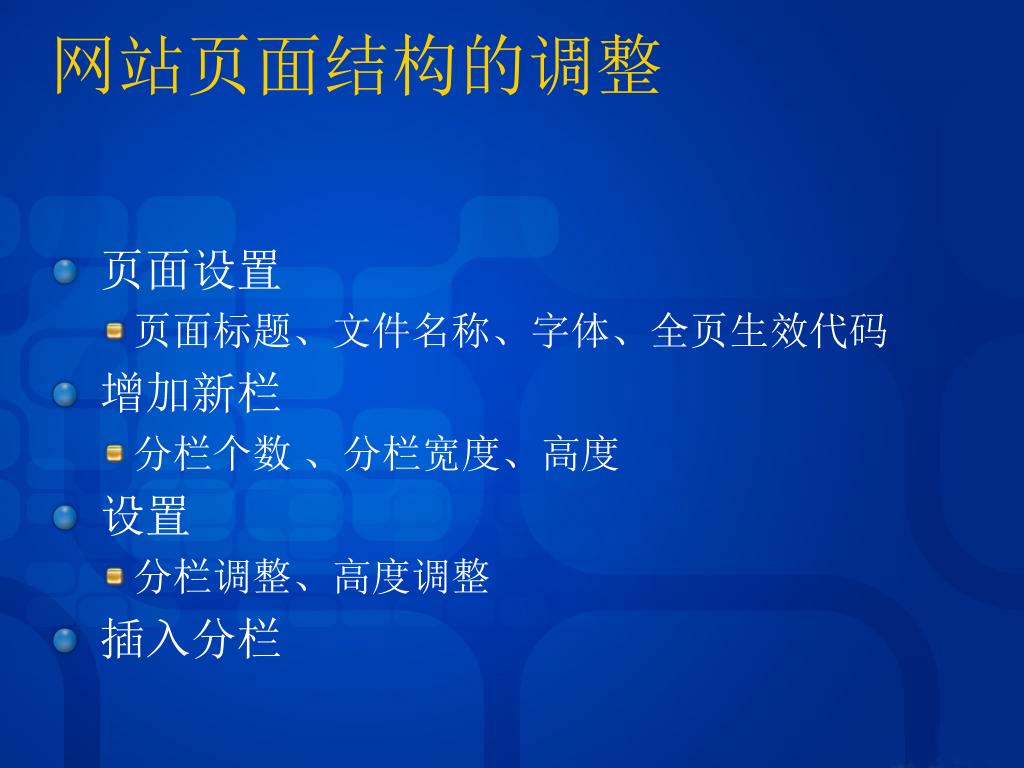 网站页面结构的调整

页面设置
页面标题、文件名称、字体、全页生效代码
增加新栏
分栏个数 、分栏宽度、高度
设置
分栏调整、高度调整
插入分栏